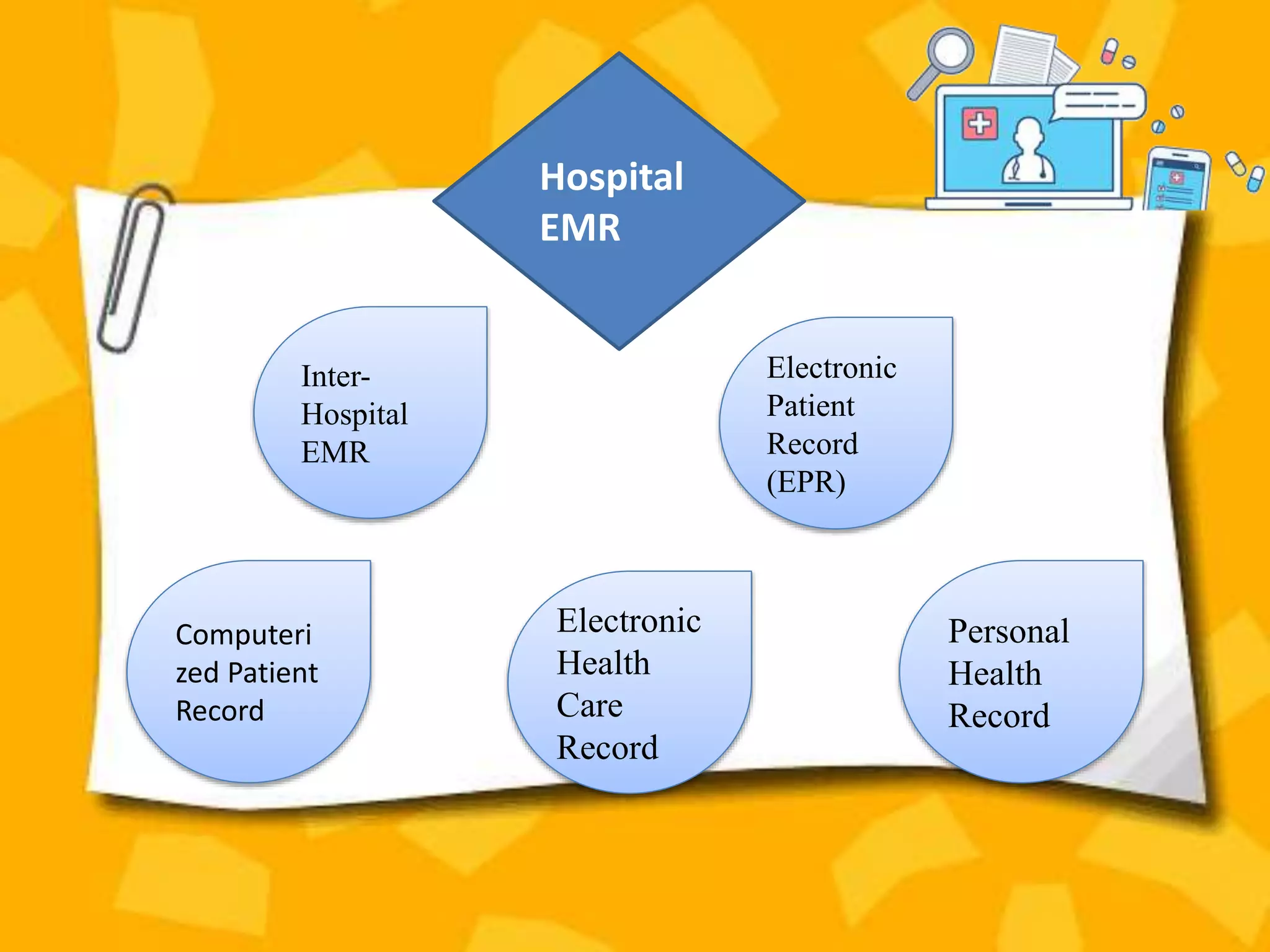 Hospital EMR

Inter-Hospital EMR

Electronic Patient Record (EPR)

Computeri zed Patient Record

Electronic Health Care Record

Personal Health Record